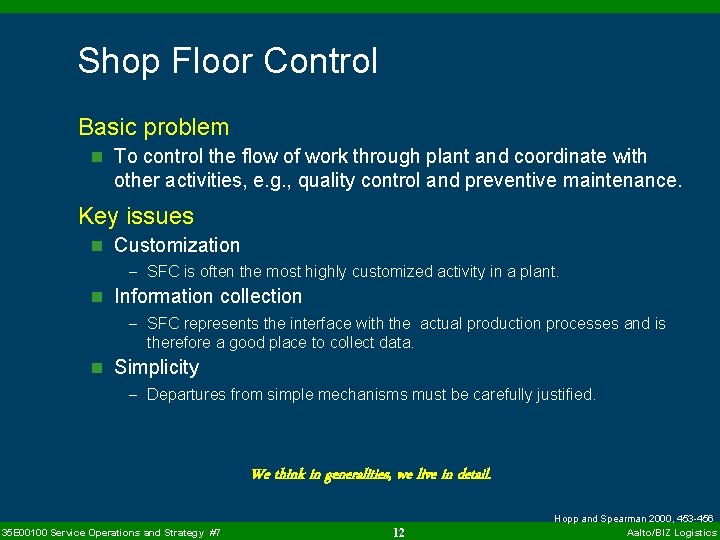 Shop Floor Control

Basic problem

To control the flow of work through plant and coordinate with other activities, e.g., quality control and preventive maintenance.

Key issues

Customization

– SFC is often the most highly customized activity in a plant.

Information collection

– SFC represents the interface with the actual production processes and is therefore a good place to collect data.

Simplicity

– Departures from simple mechanisms must be carefully justified.

We think in generalities, we live in detail.

Hopp and Spearman 2000, 453-456

35E00100 Service Operations and Strategy #7

12

Aalto/BIZ Logistics